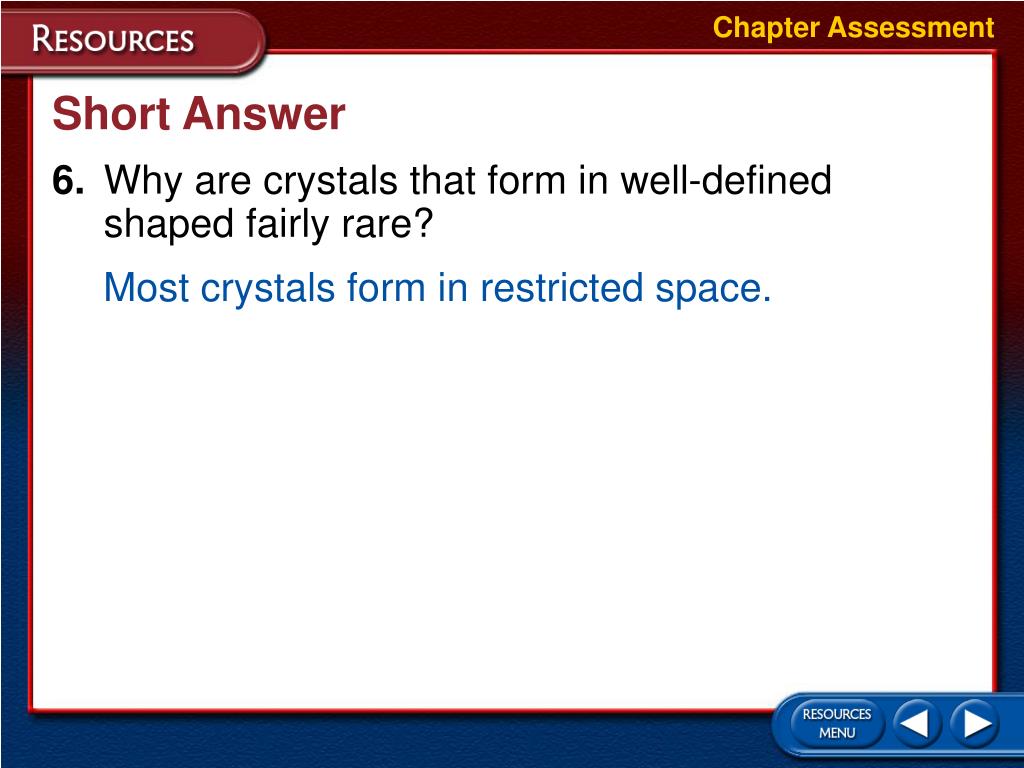 RESOURCES

Chapter Assessment

Short Answer

6. Why are crystals that form in well-defined shaped fairly rare?

Most crystals form in restricted space.

RESOURCES MENU